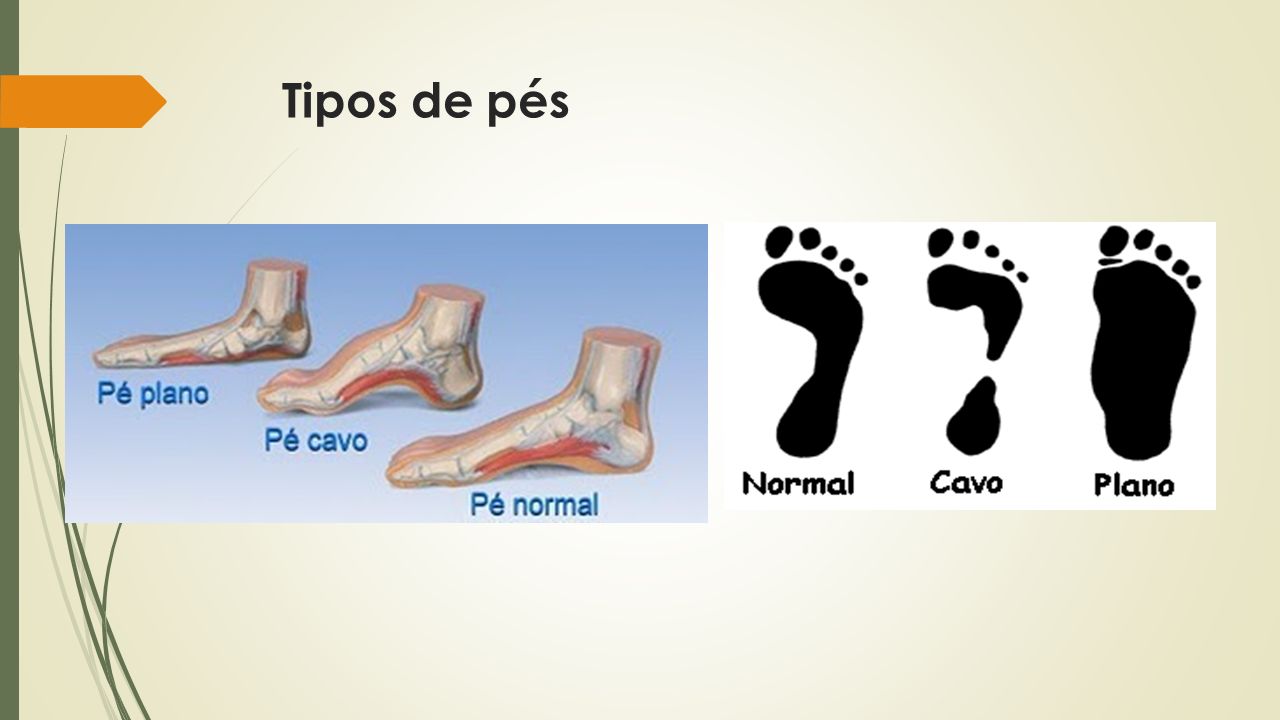 Tipos de pés

Pé plano
Pé cavo
Pé normal

Normal
Cavo
Plano